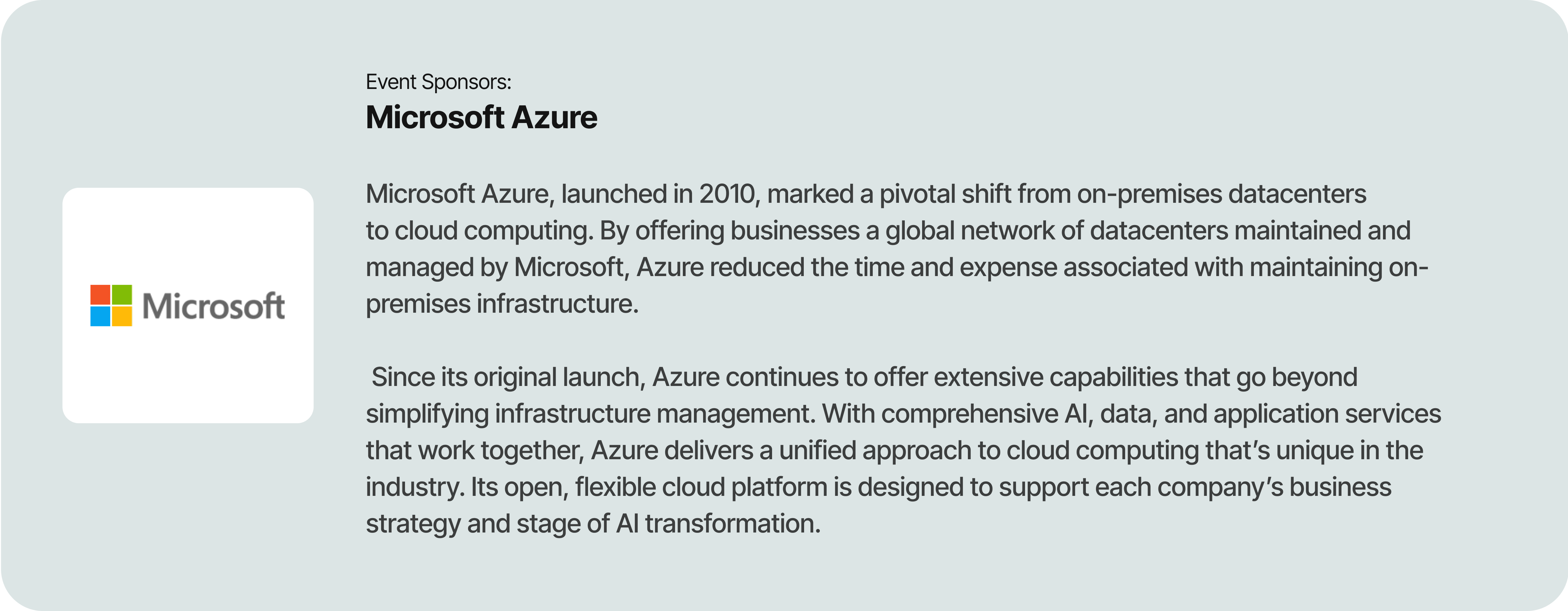 Microsoft

Event Sponsors:
Microsoft Azure

Microsoft Azure, launched in 2010, marked a pivotal shift from on-premises datacenters to cloud computing. By offering businesses a global network of datacenters maintained and managed by Microsoft, Azure reduced the time and expense associated with maintaining on-premises infrastructure.

Since its original launch, Azure continues to offer extensive capabilities that go beyond simplifying infrastructure management. With comprehensive AI, data, and application services that work together, Azure delivers a unified approach to cloud computing that's unique in the industry. Its open, flexible cloud platform is designed to support each company's business strategy and stage of AI transformation.